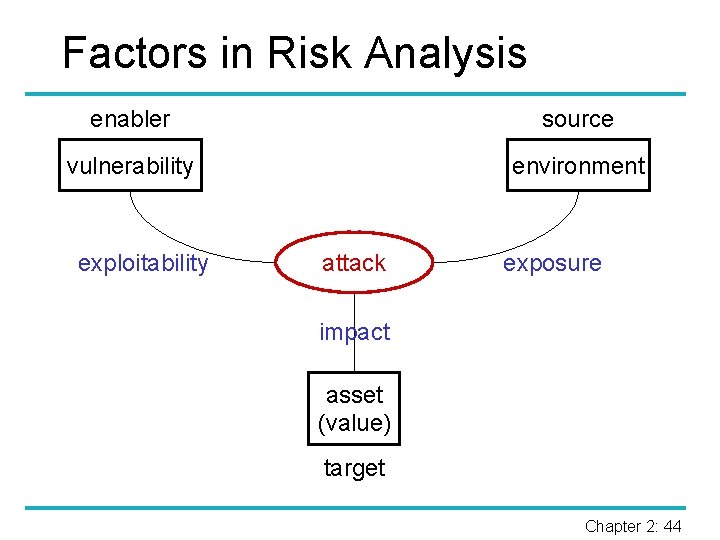 Factors in Risk Analysis

enabler

vulnerability

source

environment

exploitability

attack

exposure

impact

asset (value)

target

Chapter 2: 44